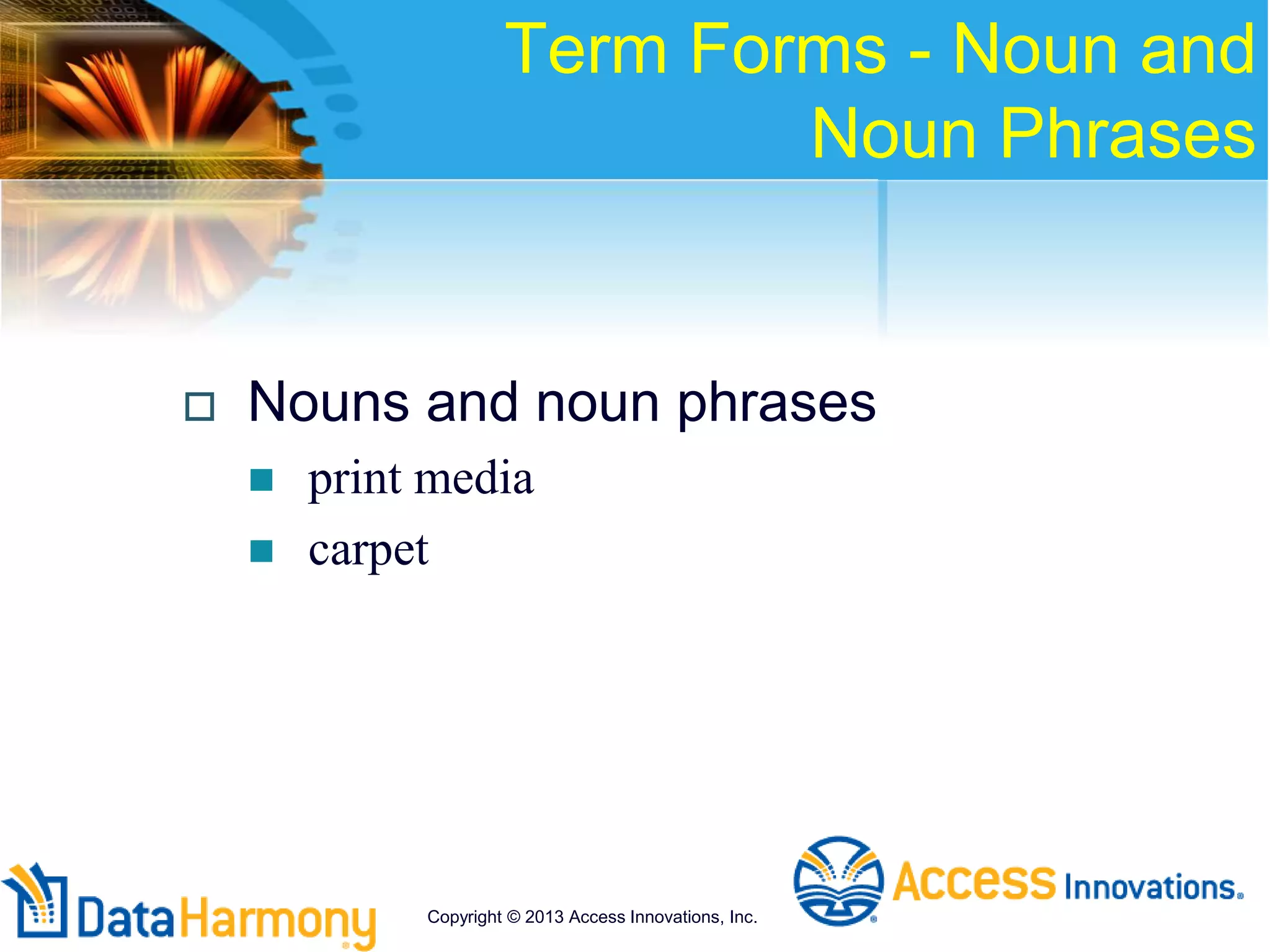 Term Forms - Noun and Noun Phrases

Nouns and noun phrases

print media

carpet

DataHarmony

Copyright © 2013 Access Innovations, Inc.

Access Innovations